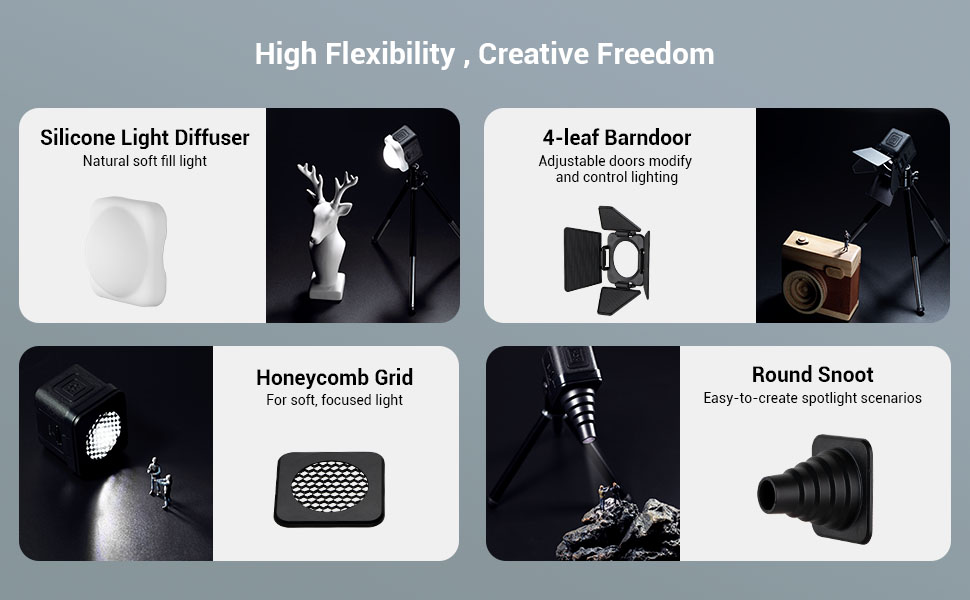 High Flexibility , Creative Freedom

Silicone Light Diffuser
Natural soft fill light

4-leaf Barndoor
Adjustable doors modify and control lighting

Honeycomb Grid
For soft, focused light

Round Snoot
Easy-to-create spotlight scenarios